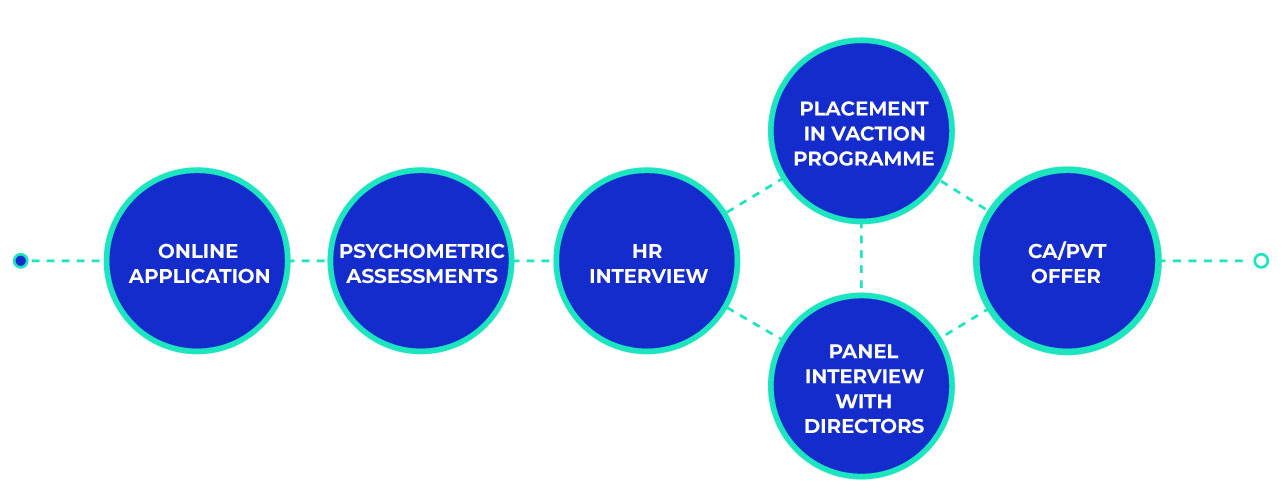 ONLINE APPLICATION

PSYCHOMETRIC ASSESSMENTS

HR INTERVIEW

PLACEMENT IN VACTION PROGRAMME

PANEL INTERVIEW WITH DIRECTORS

CA/PVT OFFER